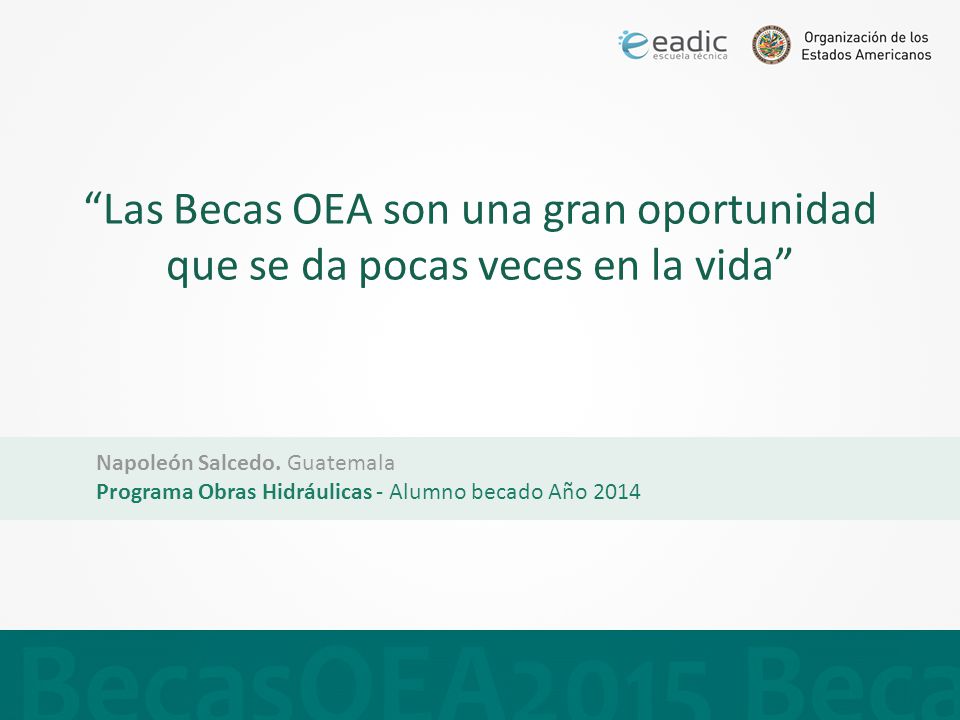 eadic
escuela técnica

Organización de los
Estados Americanos

“Las Becas OEA son una gran oportunidad que se da pocas veces en la vida”

Napoleón Salcedo. Guatemala
Programa Obras Hidráulicas - Alumno becado Año 2014

BecasOEA2015 Beca